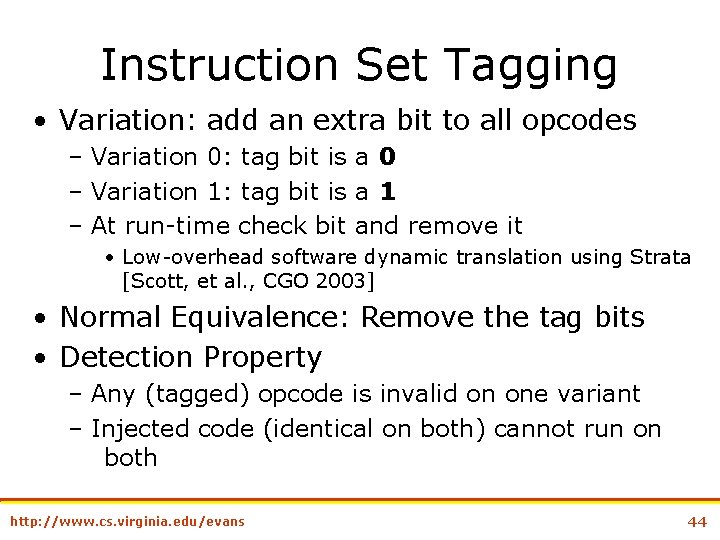 Instruction Set Tagging

• Variation: add an extra bit to all opcodes
– Variation 0: tag bit is a **0**
– Variation 1: tag bit is a **1**
– At run-time check bit and remove it
• Low-overhead software dynamic translation using Strata [Scott, et al., CGO 2003]

• Normal Equivalence: Remove the tag bits

• Detection Property
– Any (tagged) opcode is invalid on one variant
– Injected code (identical on both) cannot run on both

http://www.cs.virginia.edu/evans

44